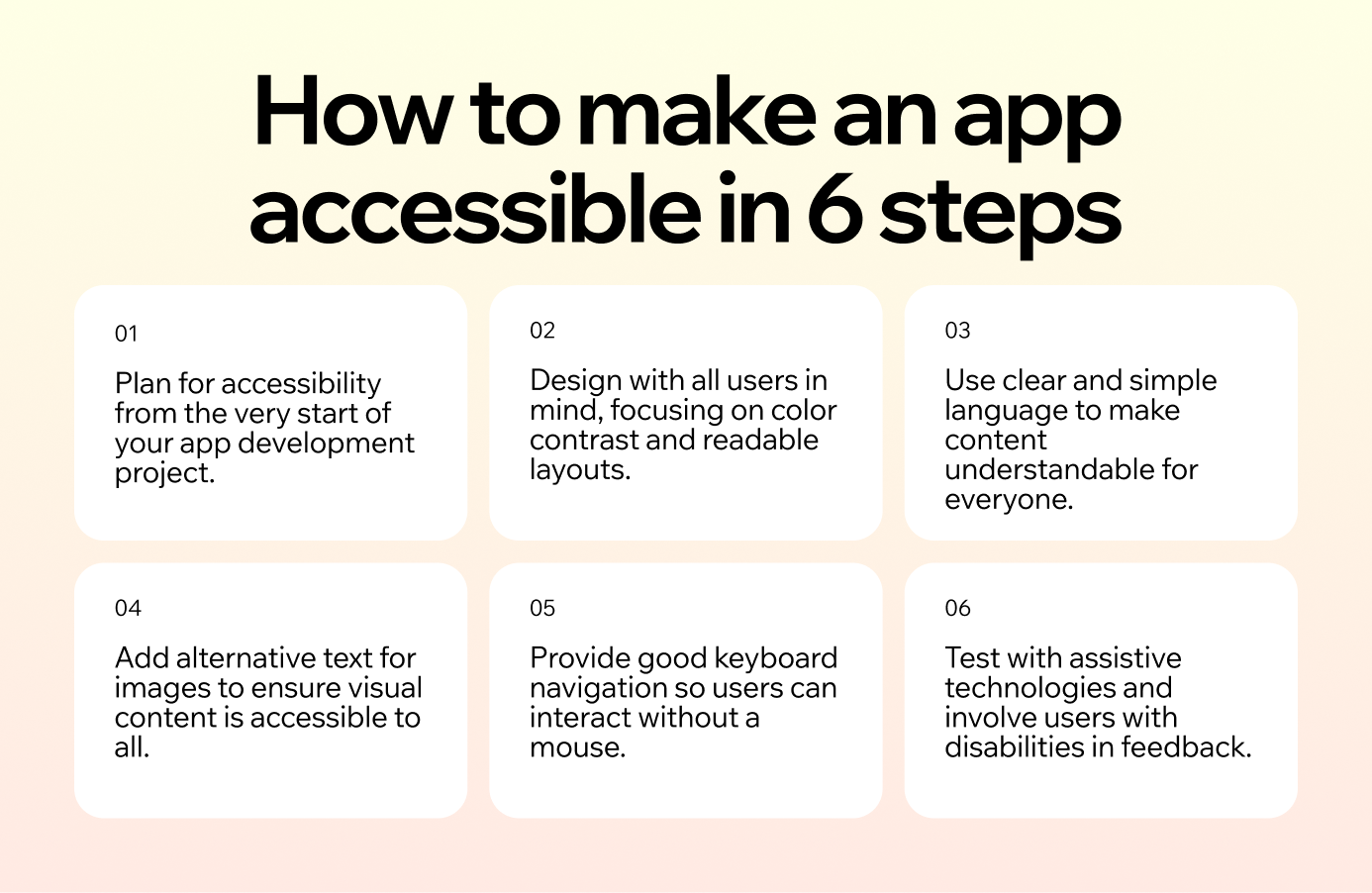 How to make an app accessible in 6 steps

01

Plan for accessibility from the very start of your app development project.

02

Design with all users in mind, focusing on color contrast and readable layouts.

03

Use clear and simple language to make content understandable for everyone.

04

Add alternative text for images to ensure visual content is accessible to all.

05

Provide good keyboard navigation so users can interact without a mouse.

06

Test with assistive technologies and involve users with disabilities in feedback.